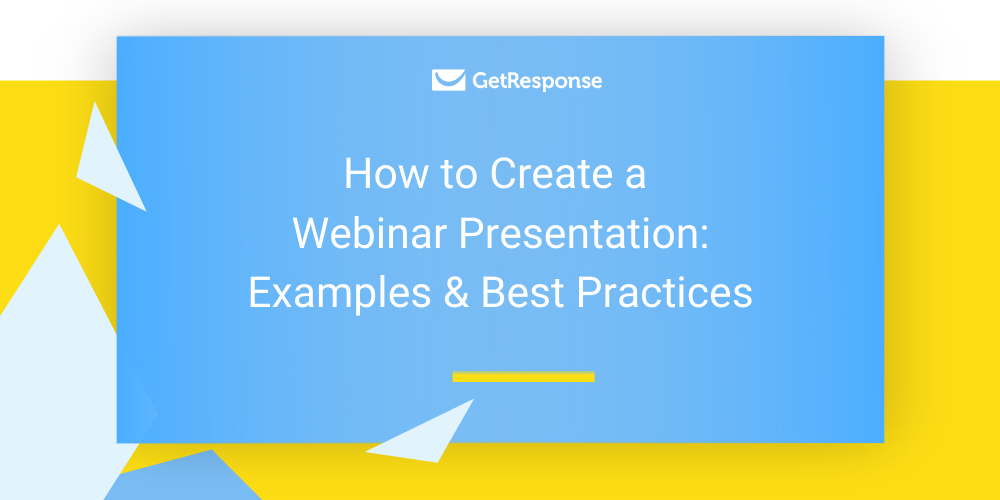 GetResponse

How to Create a Webinar Presentation: Examples & Best Practices